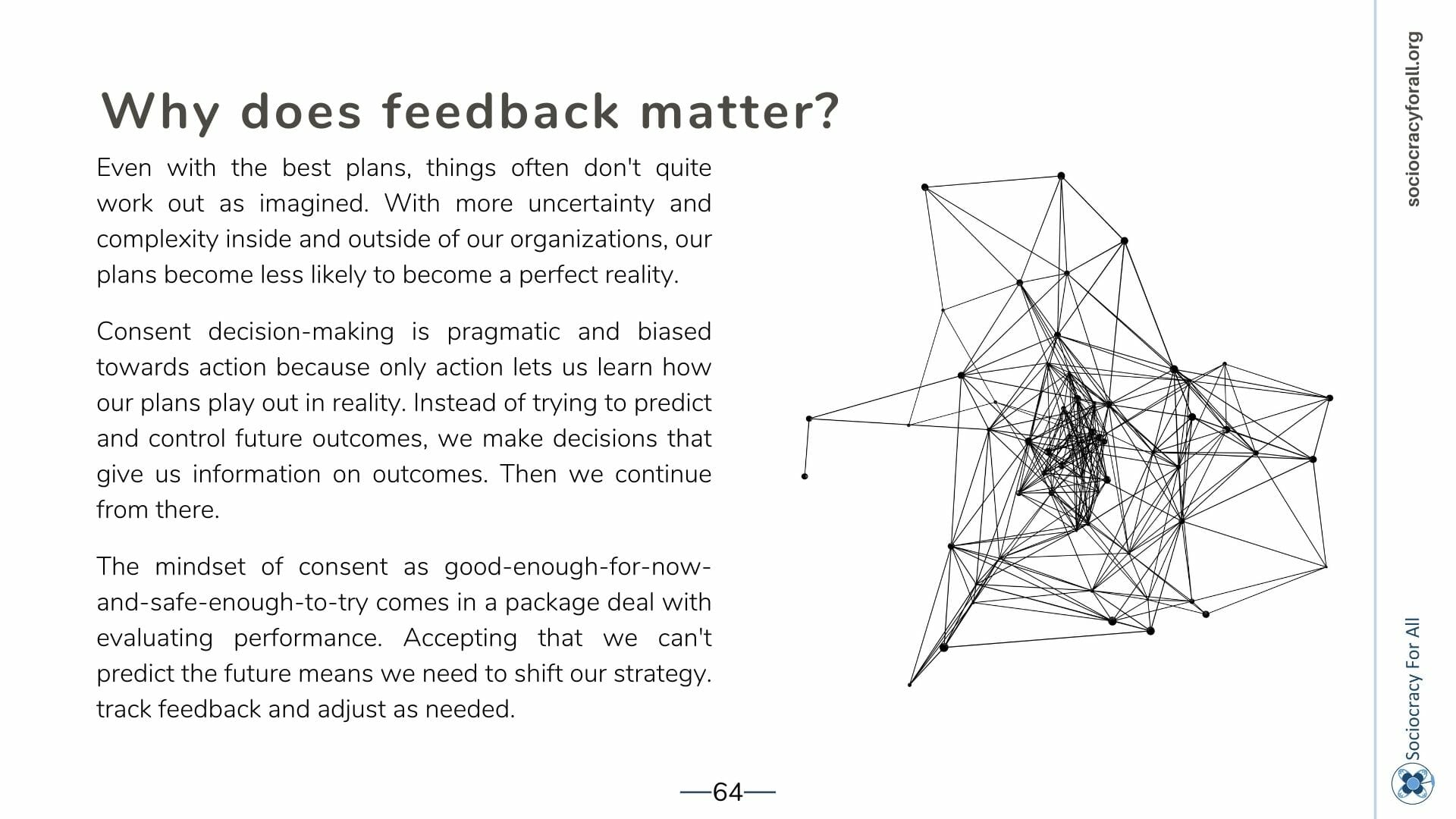 Why does feedback matter?

Even with the best plans, things often don't quite work out as imagined. With more uncertainty and complexity inside and outside of our organizations, our plans become less likely to become a perfect reality.

Consent decision-making is pragmatic and biased towards action because only action lets us learn how our plans play out in reality. Instead of trying to predict and control future outcomes, we make decisions that give us information on outcomes. Then we continue from there.

The mindset of consent as good-enough-for-now-and-safe-enough-to-try comes in a package deal with evaluating performance. Accepting that we can't predict the future means we need to shift our strategy. track feedback and adjust as needed.

—64—

sociocracyforall.org

Sociocracy For All